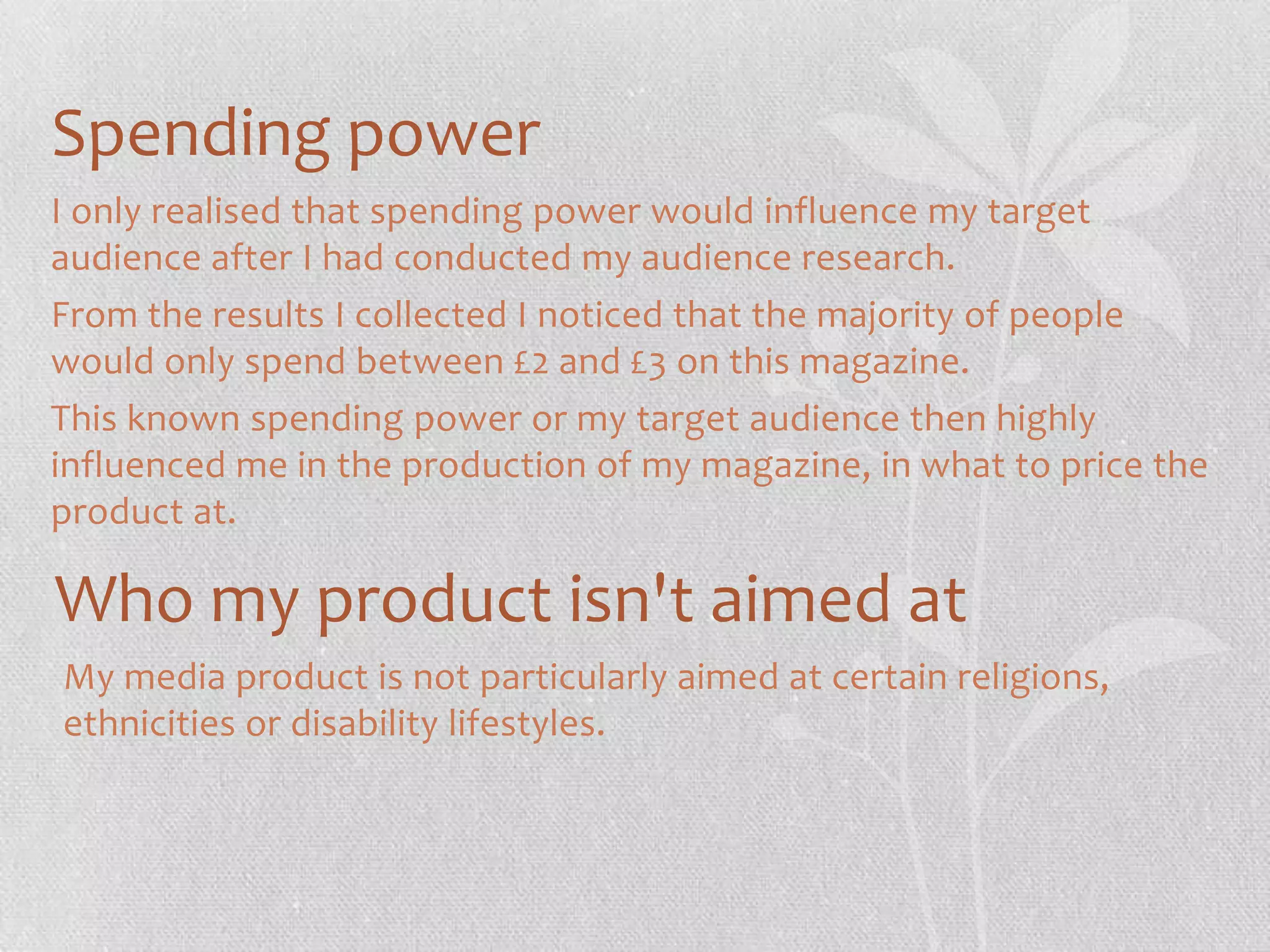 Spending power

I only realised that spending power would influence my target audience after I had conducted my audience research.

From the results I collected I noticed that the majority of people would only spend between £2 and £3 on this magazine.

This known spending power or my target audience then highly influenced me in the production of my magazine, in what to price the product at.

Who my product isn't aimed at

My media product is not particularly aimed at certain religions, ethnicities or disability lifestyles.